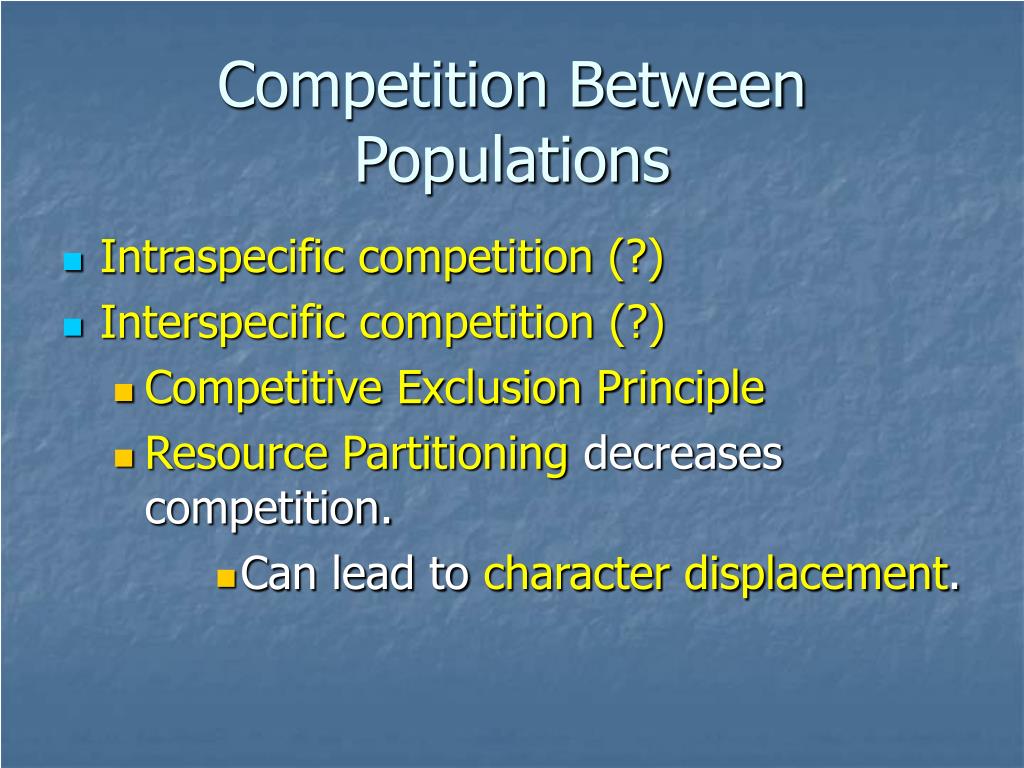 Competition Between Populations

Intraspecific competition (?)
Interspecific competition (?)
Competitive Exclusion Principle
Resource Partitioning decreases competition.
Can lead to character displacement.